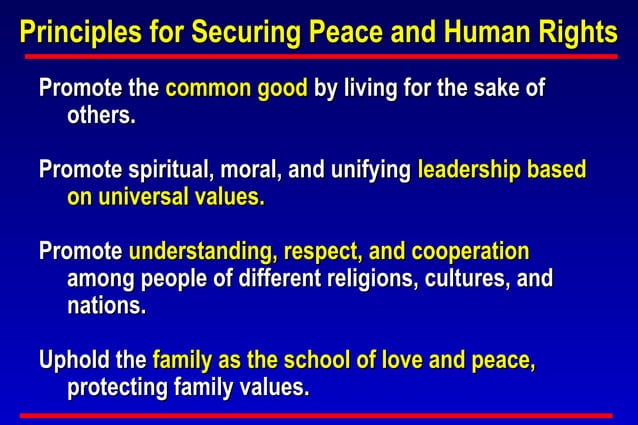 Principles for Securing Peace and Human Rights

Promote the common good by living for the sake of others.

Promote spiritual, moral, and unifying leadership based on universal values.

Promote understanding, respect, and cooperation among people of different religions, cultures, and nations.

Uphold the family as the school of love and peace, protecting family values.